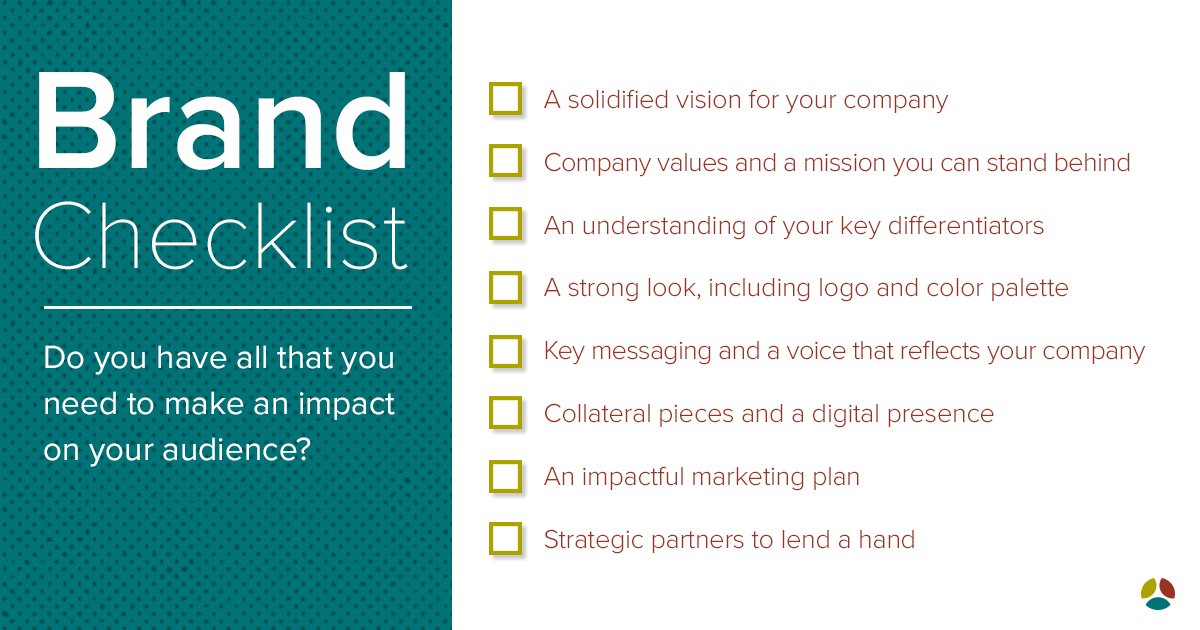 Brand
Checklist

Do you have all that you need to make an impact on your audience?

A solidified vision for your company

Company values and a mission you can stand behind

An understanding of your key differentiators

A strong look, including logo and color palette

Key messaging and a voice that reflects your company

Collateral pieces and a digital presence

An impactful marketing plan

Strategic partners to lend a hand